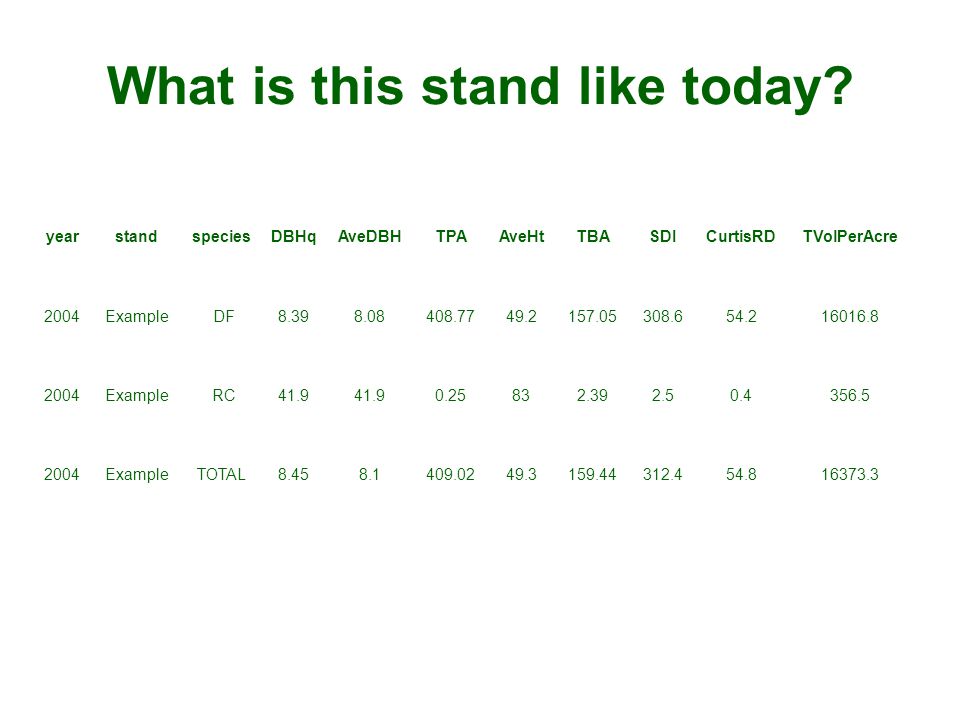 What is this stand like today?

| year | stand | species | DBHq | AveDBH | TPA | AveHt | TBA | SDI | CurtisRD | TVolPerAcre |
|---|---|---|---|---|---|---|---|---|---|---|
| 2004 | Example | DF | 8.39 | 8.08 | 408.77 | 49.2 | 157.05 | 308.6 | 54.2 | 16016.8 |
| 2004 | Example | RC | 41.9 | 41.9 | 0.25 | 83 | 2.39 | 2.5 | 0.4 | 356.5 |
| 2004 | Example | TOTAL | 8.45 | 8.1 | 409.02 | 49.3 | 159.44 | 312.4 | 54.8 | 16373.3 |